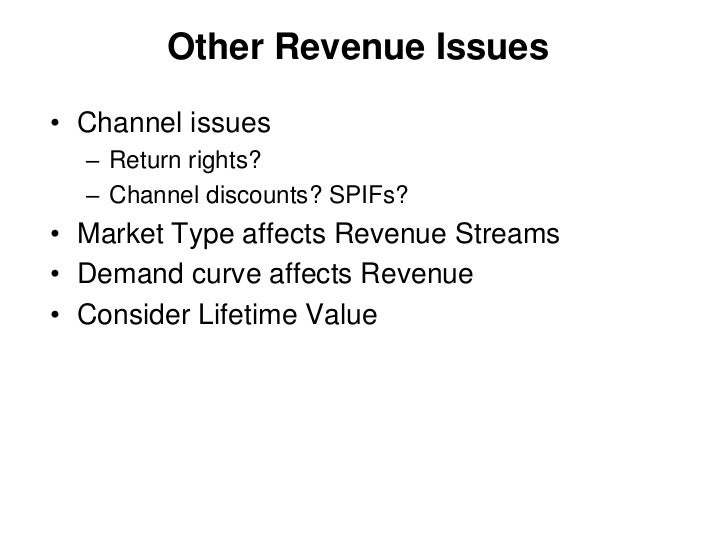 Other Revenue Issues

• Channel issues
– Return rights?
– Channel discounts? SPIFs?
• Market Type affects Revenue Streams
• Demand curve affects Revenue
• Consider Lifetime Value